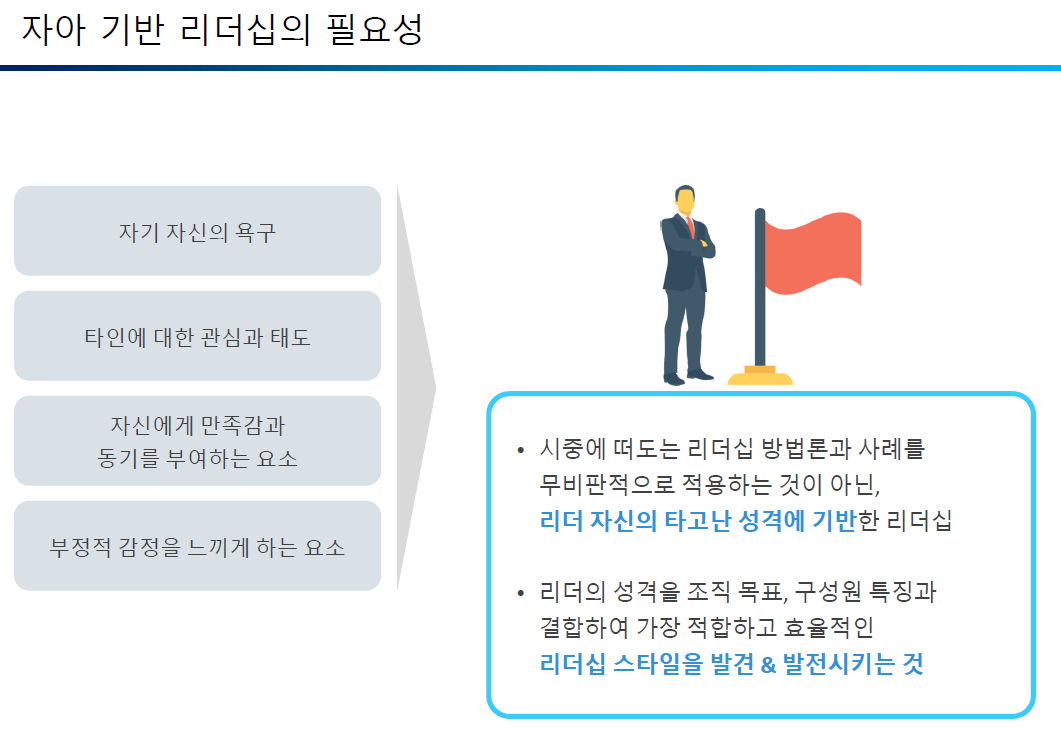 자아 기반 리더십의 필요성

자기 자신의 욕구

타인에 대한 관심과 태도

자신에게 만족감과
동기를 부여하는 요소

부정적 감정을 느끼게 하는 요소

• 시중에 떠도는 리더십 방법론과 사례를 무비판적으로 적용하는 것이 아닌, 리더 자신의 타고난 성격에 기반한 리더십

• 리더의 성격을 조직 목표, 구성원 특징과 결합하여 가장 적합하고 효율적인 리더십 스타일을 발견 & 발전시키는 것